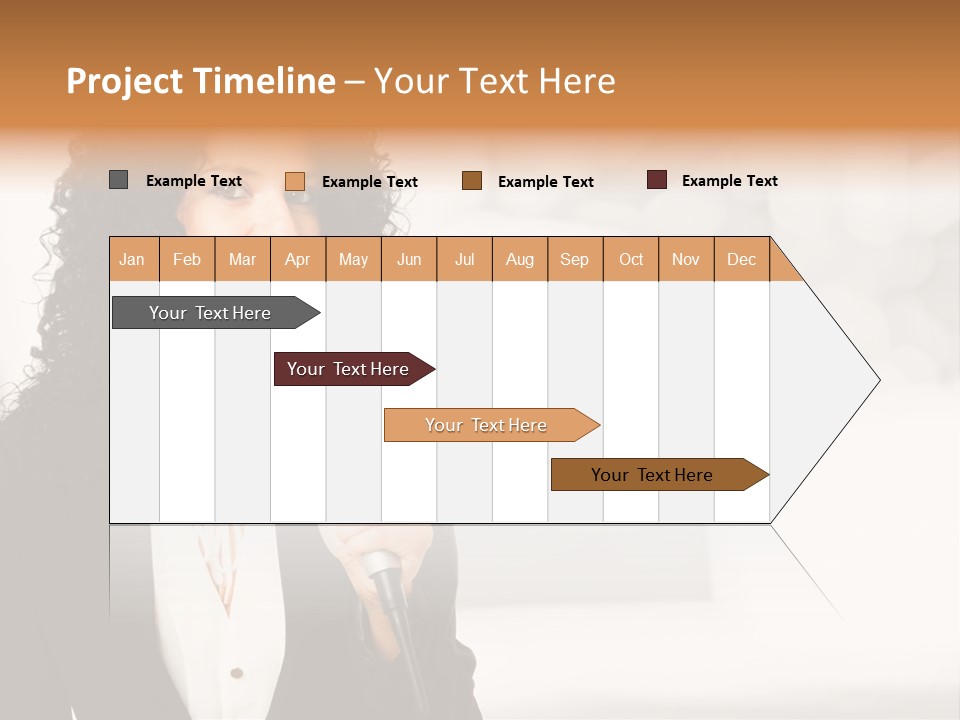 Project Timeline – Your Text Here

Example Text
Example Text
Example Text
Example Text

| Jan | Feb | Mar | Apr | May | Jun | Jul | Aug | Sep | Oct | Nov | Dec |
|---|---|---|---|---|---|---|---|---|---|---|---|

Your Text Here

Your Text Here

Your Text Here

Your Text Here